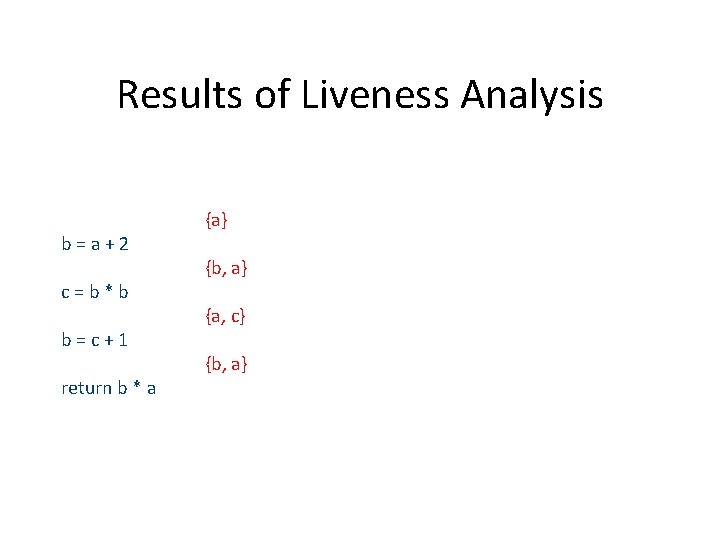 Results of Liveness Analysis

{a}

b = a + 2

{b, a}

c = b * b

{a, c}

b = c + 1

{b, a}

return b * a